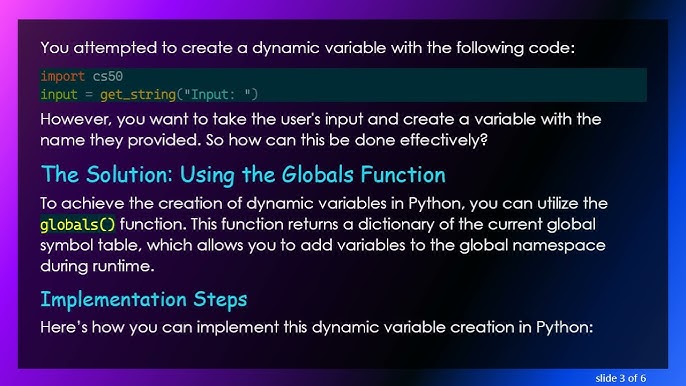 You attempted to create a dynamic variable with the following code:

import cs50
input = get_string("Input: ")

However, you want to take the user's input and create a variable with the name they provided. So how can this be done effectively?

The Solution: Using the Globals Function

To achieve the creation of dynamic variables in Python, you can utilize the globals() function. This function returns a dictionary of the current global symbol table, which allows you to add variables to the global namespace during runtime.

Implementation Steps

Here's how you can implement this dynamic variable creation in Python:

slide 3 of 6